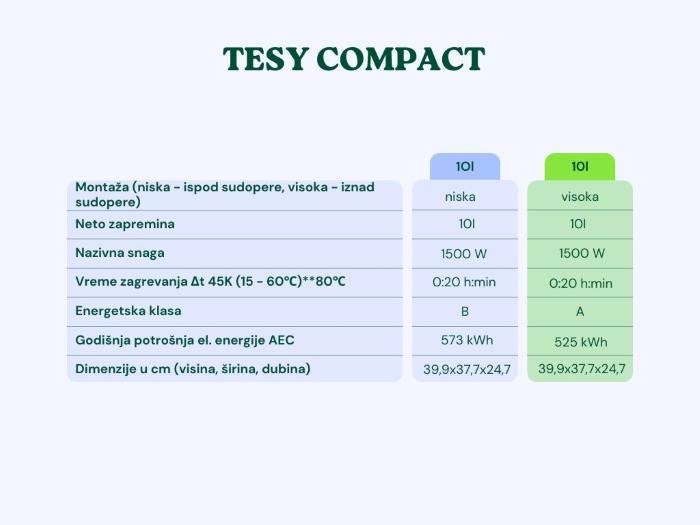 TESY COMPACT

| | 10l | 10l |
|---|---|---|
| Montaža (niska - ispod sudopere, visoka - iznad sudopere) | niska | visoka |
| Neto zapremina | 10l | 10l |
| Nazivna snaga | 1500 W | 1500 W |
| Vreme zagrevanja Δt 45K (15 - 60°C)**80°C | 0:20 h:min | 0:20 h:min |
| Energetska klasa | B | A |
| Godišnja potrošnja el. energije AEC | 573 kWh | 525 kWh |
| Dimenzije u cm (visina, širina, dubina) | 39,9x37,7x24,7 | 39,9x37,7x24,7 |